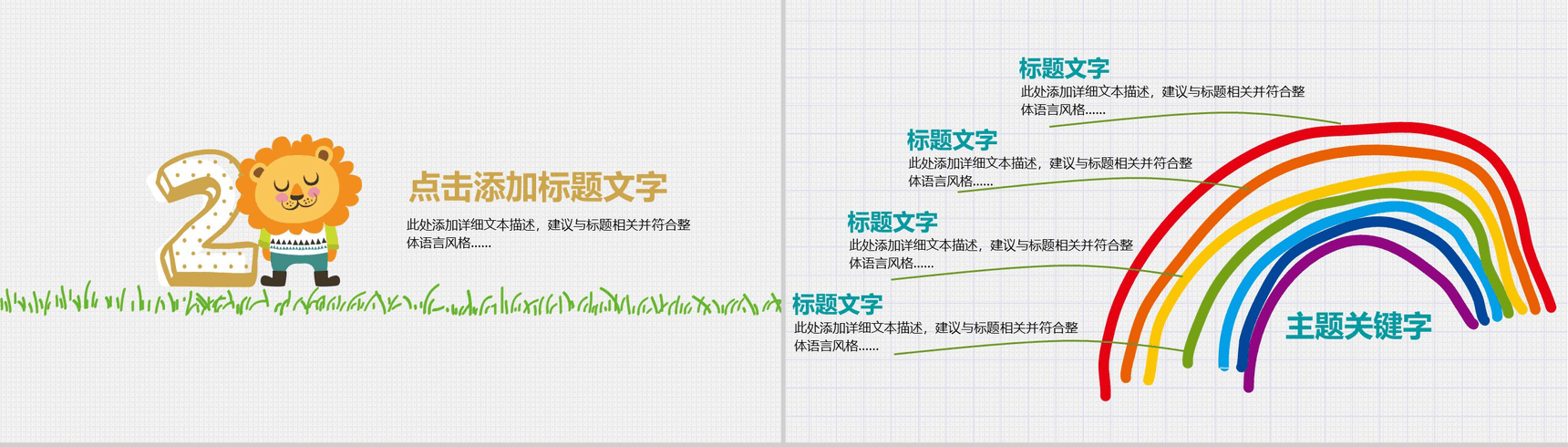 2

点击添加标题文字

此处添加详细文本描述，建议与标题相关并符合整体语言风格……

标题文字

此处添加详细文本描述，建议与标题相关并符合整体语言风格……

标题文字

此处添加详细文本描述，建议与标题相关并符合整体语言风格……

标题文字

此处添加详细文本描述，建议与标题相关并符合整体语言风格……

标题文字

此处添加详细文本描述，建议与标题相关并符合整体语言风格……

主题关键字